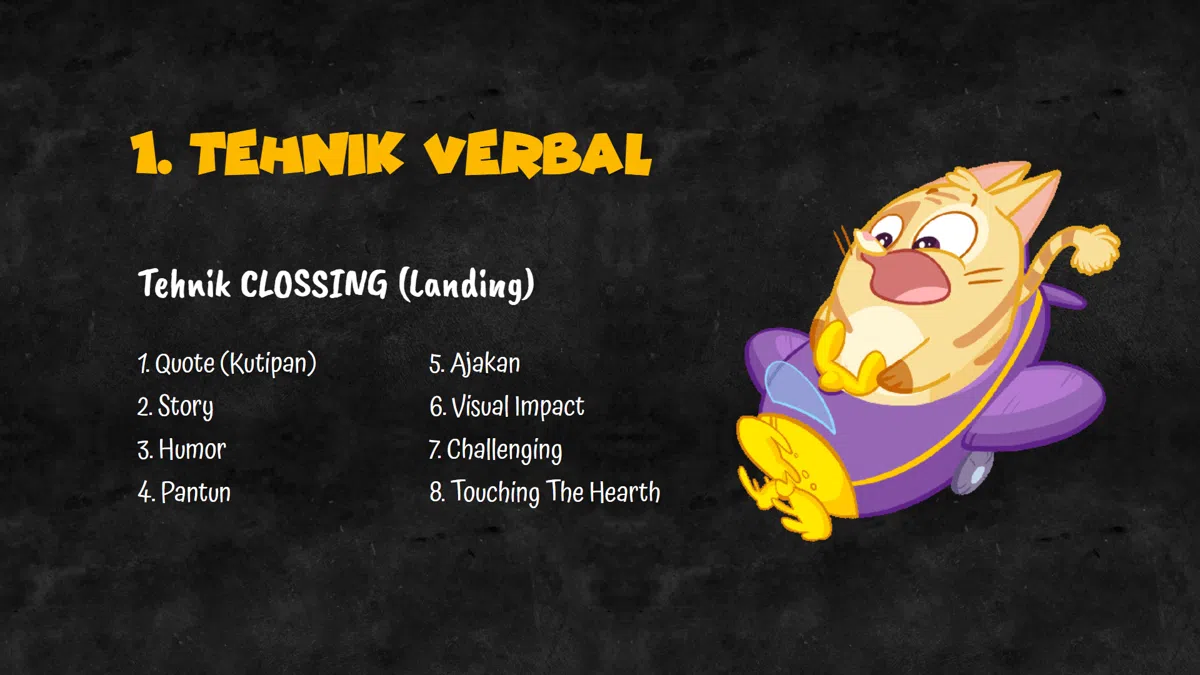 1. TEHNIK VERBAL

Tehnik CLOSSING (Landing)

1. Quote (Kutipan)
2. Story
3. Humor
4. Pantun

5. Ajakan
6. Visual Impact
7. Challenging
8. Touching The Hearth